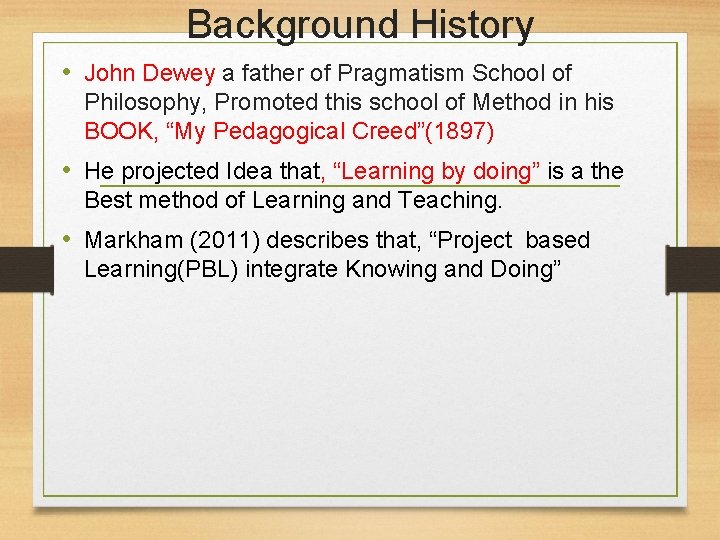 Background History

• John Dewey a father of Pragmatism School of Philosophy, Promoted this school of Method in his BOOK, “My Pedagogical Creed”(1897)

• He projected Idea that, “Learning by doing” is a the Best method of Learning and Teaching.

• Markham (2011) describes that, “Project based Learning(PBL) integrate Knowing and Doing”